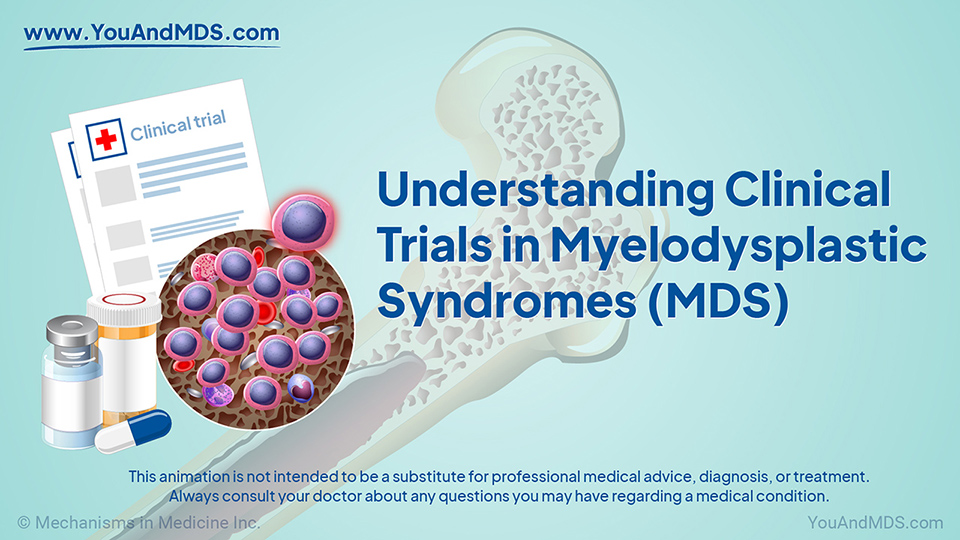 www.YouAndMDS.com

Clinical trial

Understanding Clinical Trials in Myelodysplastic Syndromes (MDS)

This animation is not intended to be a substitute for professional medical advice, diagnosis, or treatment. Always consult your doctor about any questions you may have regarding a medical condition.

© Mechanisms in Medicine Inc.

YouAndMDS.com